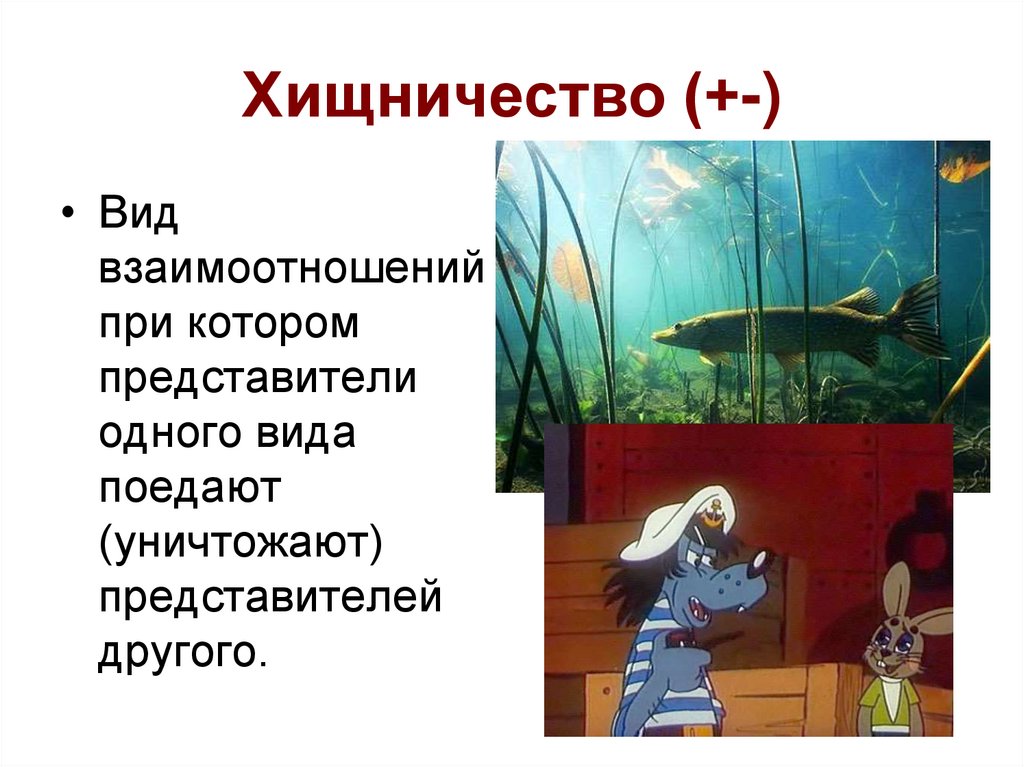 Хищничество (+-)

• Вид взаимоотношений при котором представители одного вида поедают (уничтожают) представителей другого.